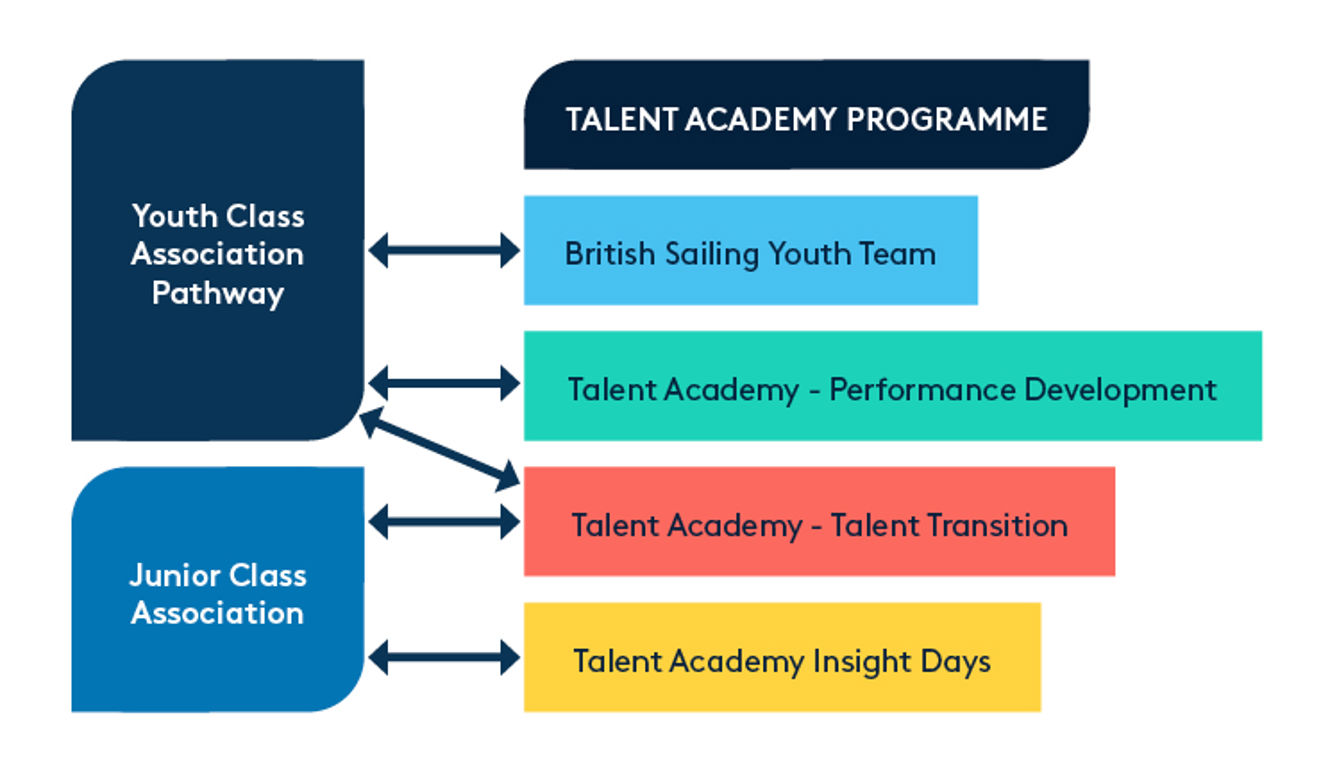 Youth Class Association Pathway

Junior Class Association

TALENT ACADEMY PROGRAMME

British Sailing Youth Team

Talent Academy - Performance Development

Talent Academy - Talent Transition

Talent Academy Insight Days